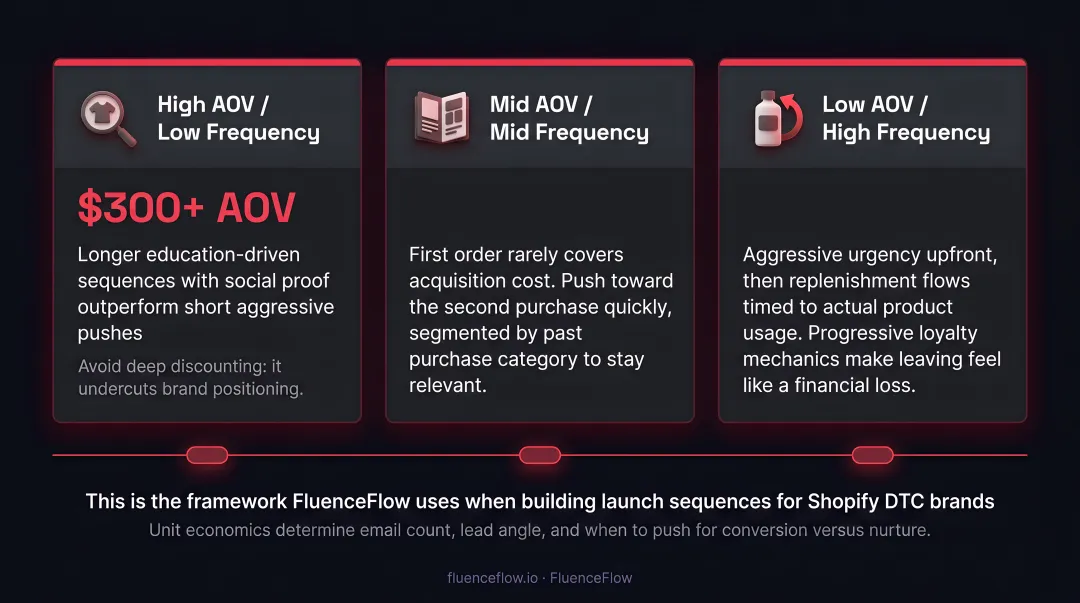 High AOV / Low Frequency

$300+ AOV

Longer education-driven sequences with social proof outperform short aggressive pushes

Avoid deep discounting: it undercuts brand positioning.

Mid AOV / Mid Frequency

First order rarely covers acquisition cost. Push toward the second purchase quickly, segmented by past purchase category to stay relevant.

Low AOV / High Frequency

Aggressive urgency upfront, then replenishment flows timed to actual product usage. Progressive loyalty mechanics make leaving feel like a financial loss.

This is the framework FluenceFlow uses when building launch sequences for Shopify DTC brands

Unit economics determine email count, lead angle, and when to push for conversion versus nurture.

fluenceflow.io · FluenceFlow